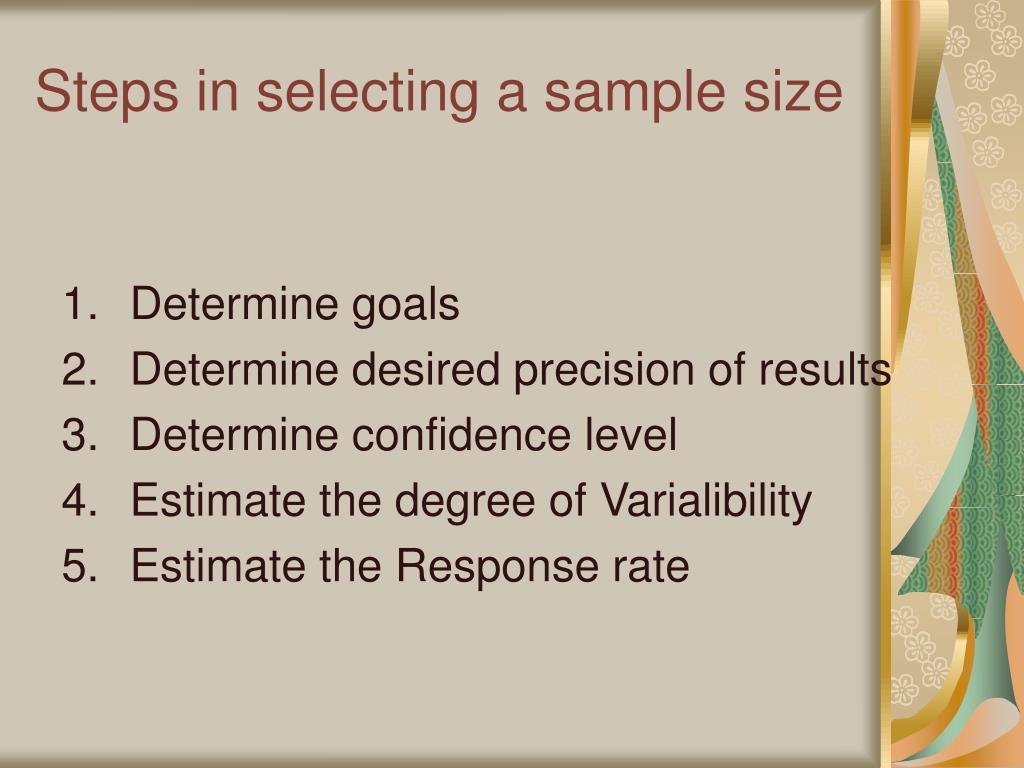 Steps in selecting a sample size

1. Determine goals
2. Determine desired precision of results
3. Determine confidence level
4. Estimate the degree of Varialibility
5. Estimate the Response rate